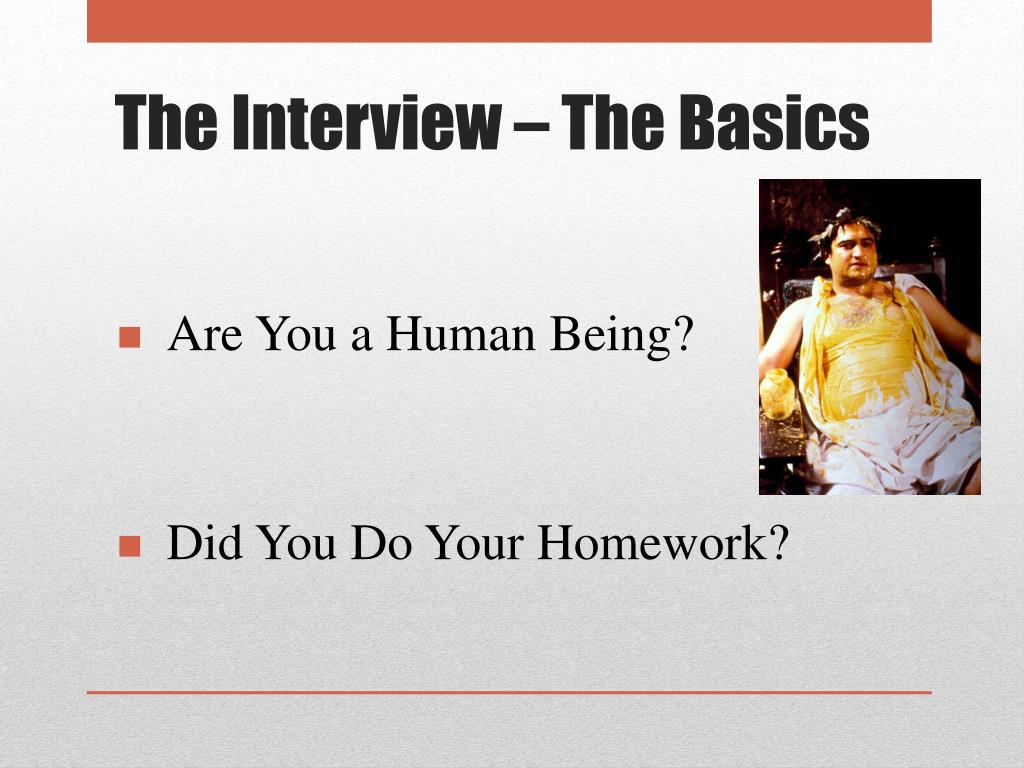 The Interview – The Basics

- Are You a Human Being?
- Did You Do Your Homework?